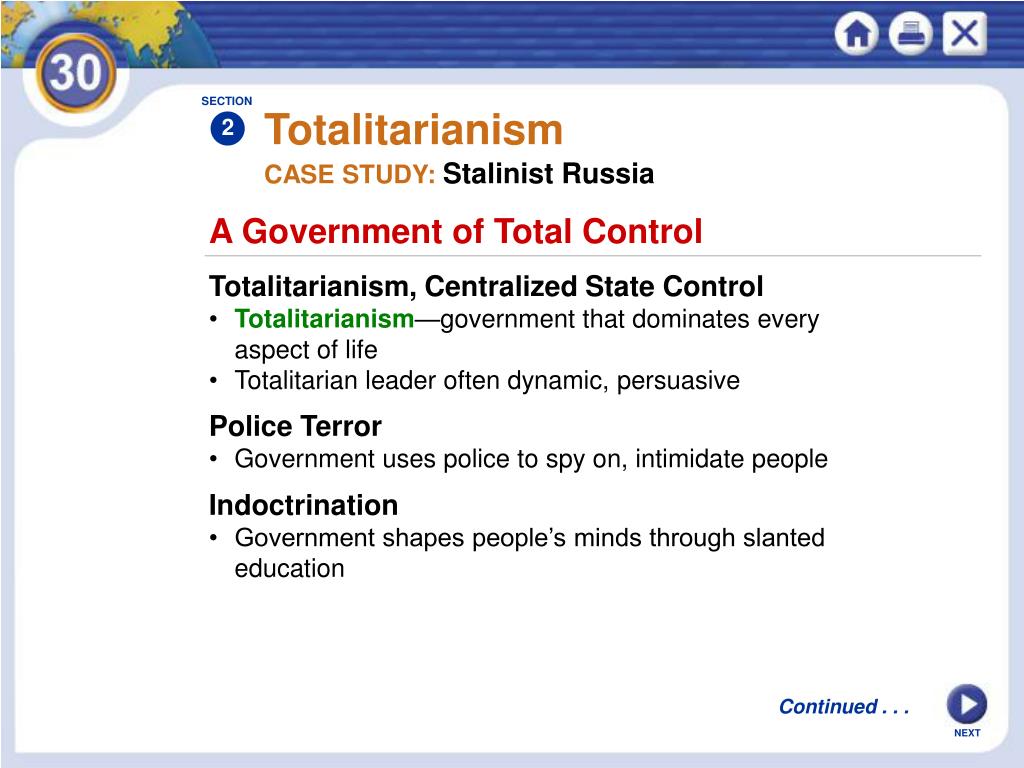 30

SECTION
2

Totalitarianism
CASE STUDY: Stalinist Russia

A Government of Total Control

Totalitarianism, Centralized State Control
• Totalitarianism—government that dominates every aspect of life
• Totalitarian leader often dynamic, persuasive

Police Terror
• Government uses police to spy on, intimidate people

Indoctrination
• Government shapes people's minds through slanted education

Continued . . .

NEXT